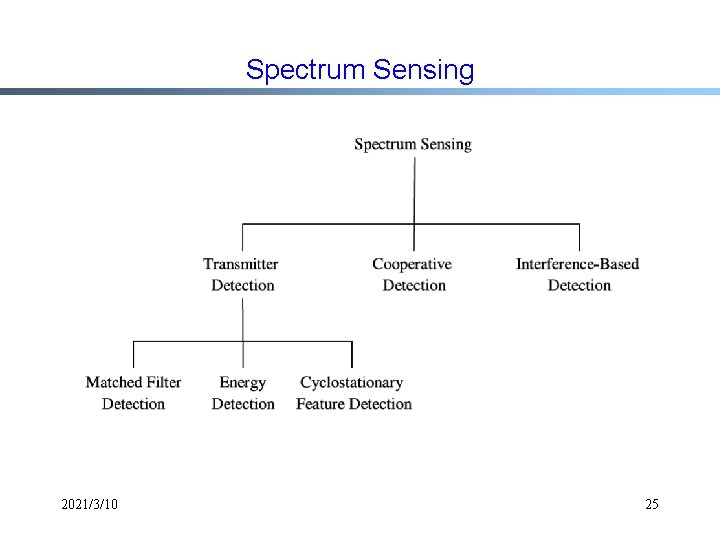 Spectrum Sensing

Spectrum Sensing

Transmitter Detection

Cooperative Detection

Interference-Based Detection

Matched Filter Detection

Energy Detection

Cyclostationary Feature Detection

2021/3/10

25